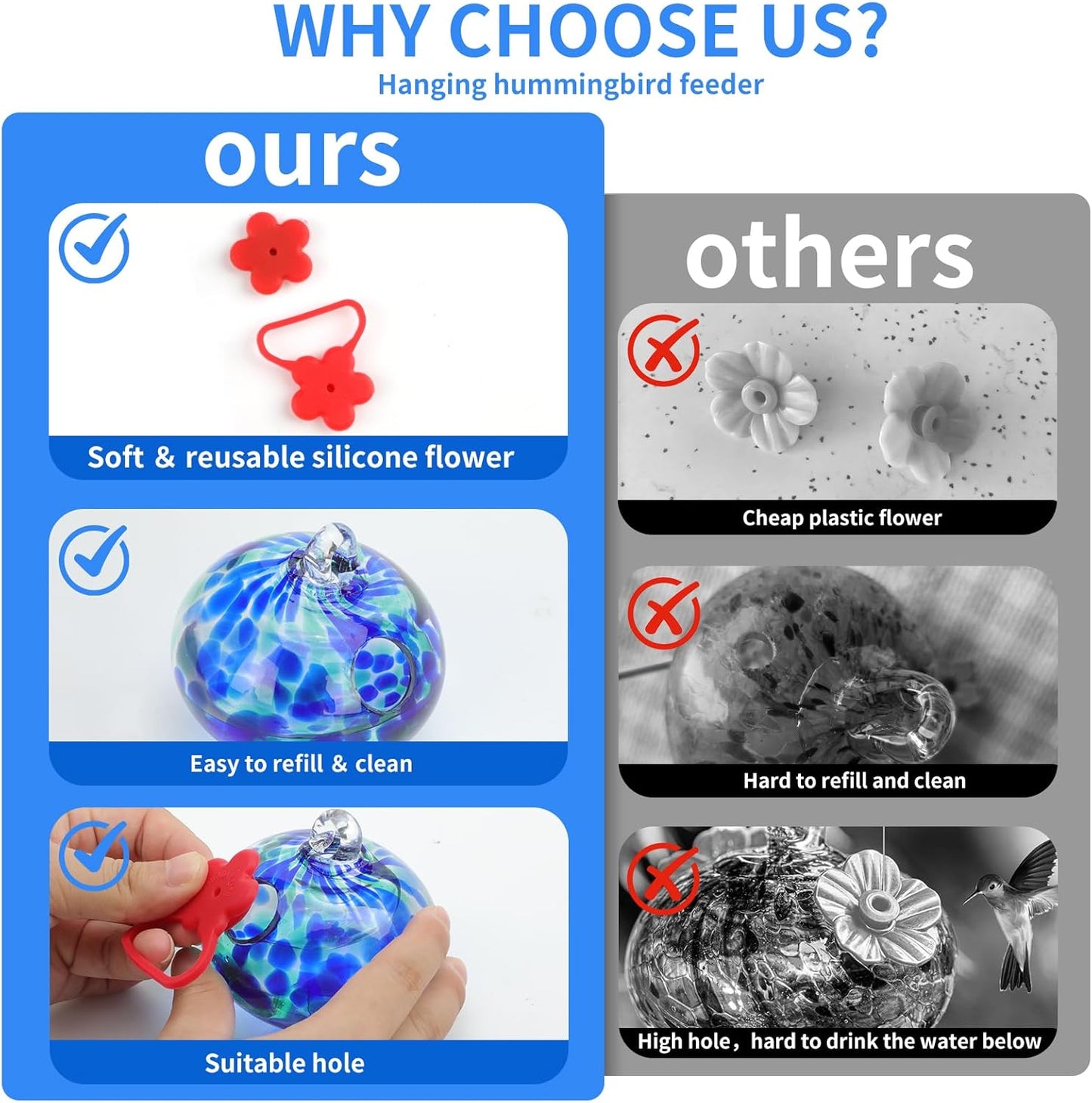 WHY CHOOSE US?
Hanging hummingbird feeder

ours

Soft & reusable silicone flower

Easy to refill & clean

Suitable hole

others

Cheap plastic flower

Hard to refill and clean

High hole，hard to drink the water below